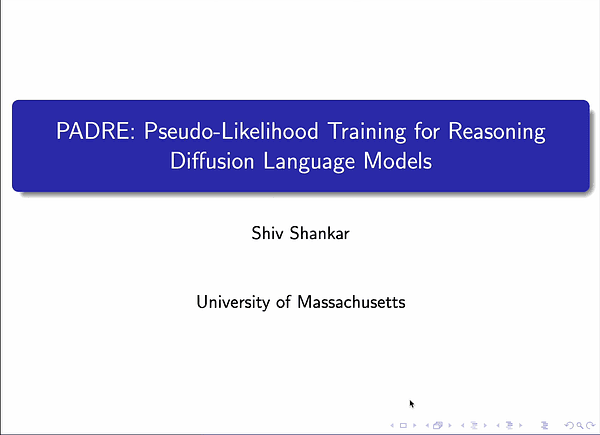 PADRE: Pseudo-Likelihood Training for Reasoning Diffusion Language Models

Shiv Shankar

University of Massachusetts